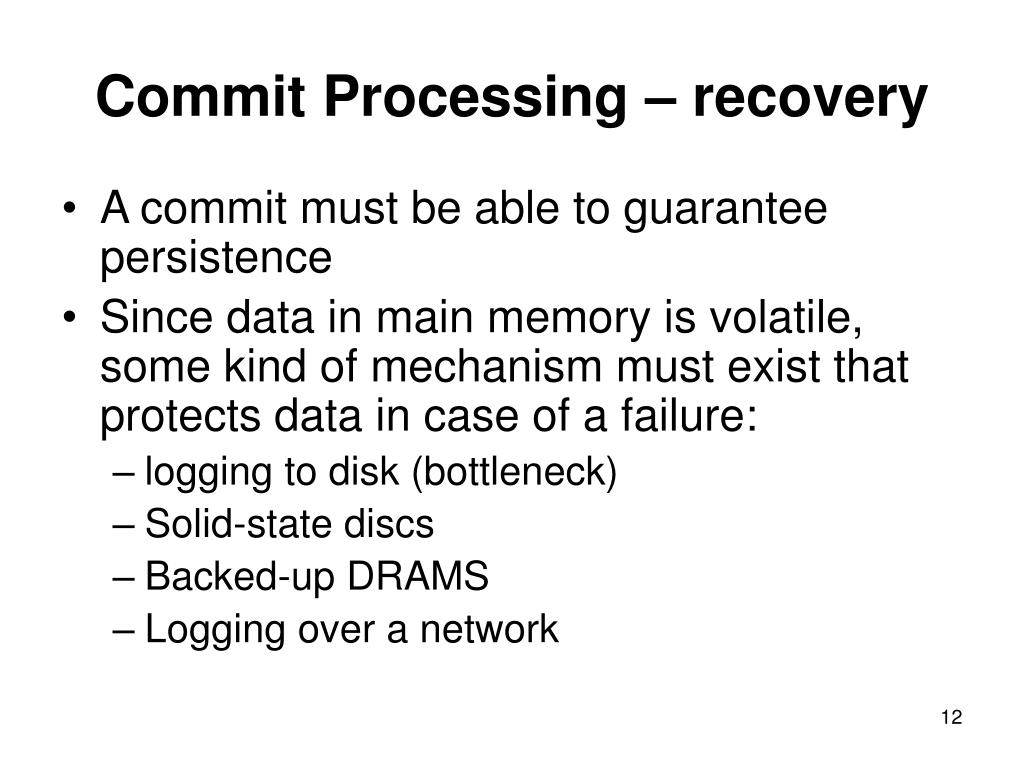 Commit Processing – recovery

• A commit must be able to guarantee persistence
• Since data in main memory is volatile, some kind of mechanism must exist that protects data in case of a failure:
– logging to disk (bottleneck)
– Solid-state discs
– Backed-up DRAMS
– Logging over a network

12